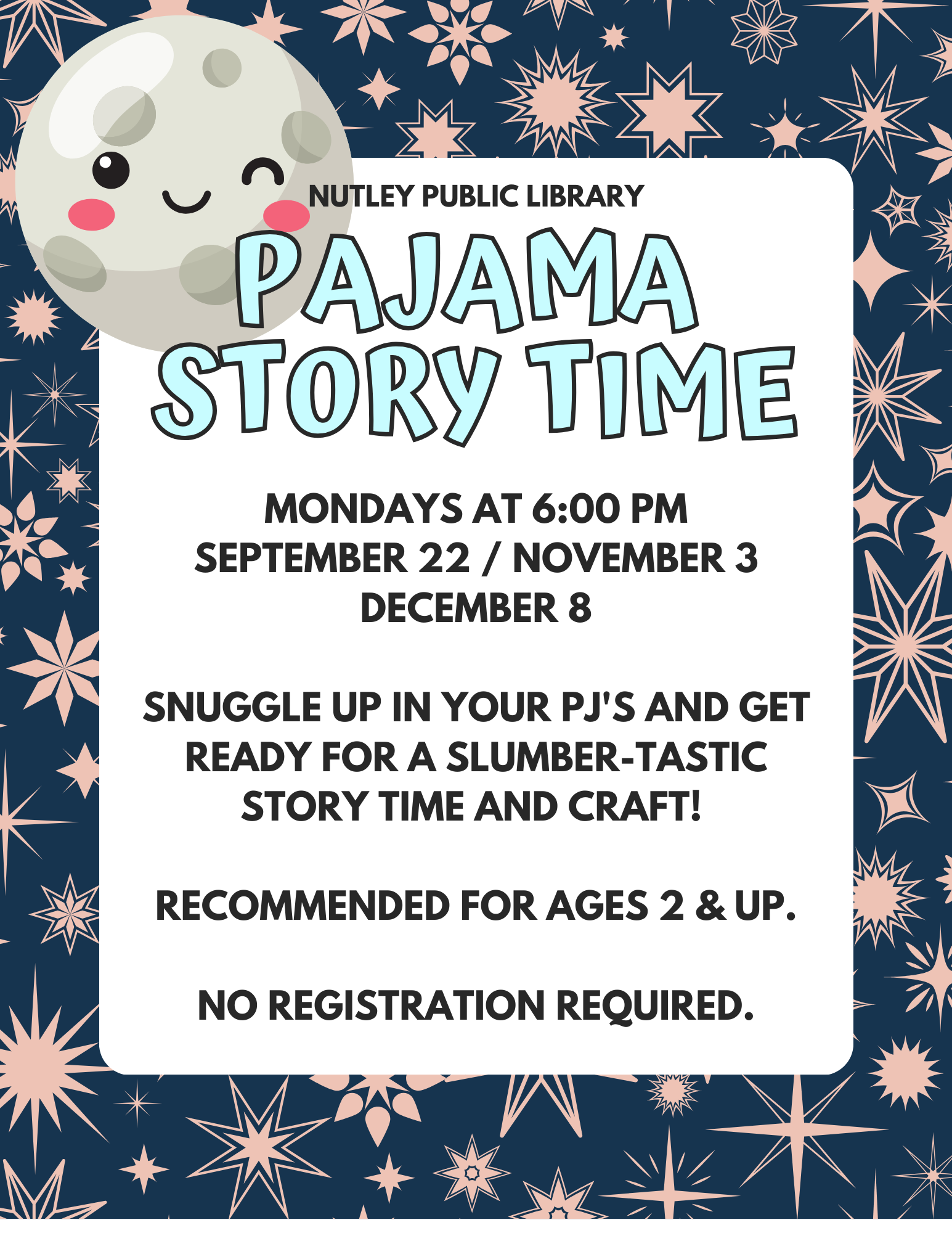 NUTLEY PUBLIC LIBRARY

PAJAMA STORY TIME

MONDAYS AT 6:00 PM
SEPTEMBER 22 / NOVEMBER 3
DECEMBER 8

SNUGGLE UP IN YOUR PJ'S AND GET READY FOR A SLUMBER-TASTIC STORY TIME AND CRAFT!

RECOMMENDED FOR AGES 2 & UP.

NO REGISTRATION REQUIRED.